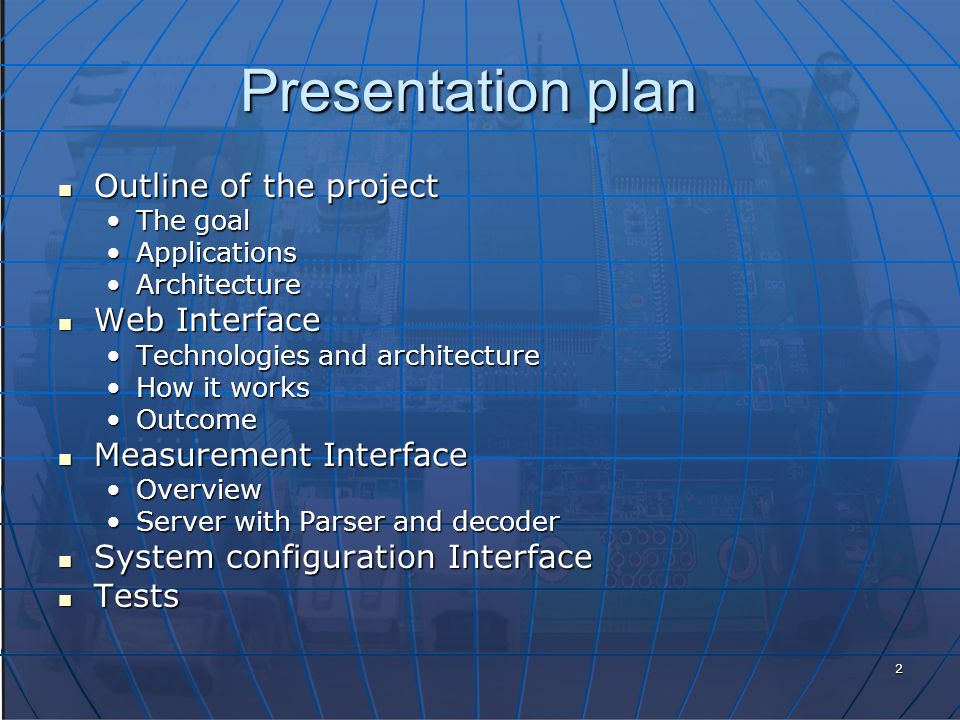 Presentation plan

- Outline of the project
  - The goal
  - Applications
  - Architecture
- Web Interface
  - Technologies and architecture
  - How it works
  - Outcome
- Measurement Interface
  - Overview
  - Server with Parser and decoder
- System configuration Interface
- Tests

2